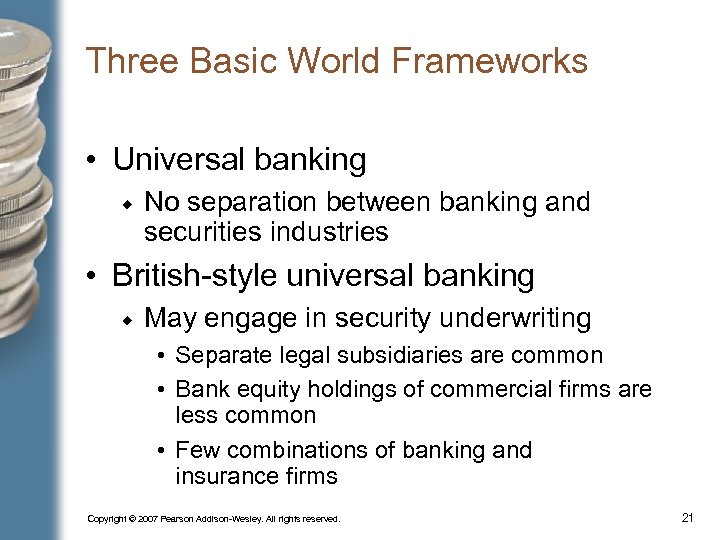 Three Basic World Frameworks

• Universal banking
  ◆ No separation between banking and securities industries
• British-style universal banking
  ◆ May engage in security underwriting
    • Separate legal subsidiaries are common
    • Bank equity holdings of commercial firms are less common
    • Few combinations of banking and insurance firms

Copyright © 2007 Pearson Addison-Wesley. All rights reserved.

21